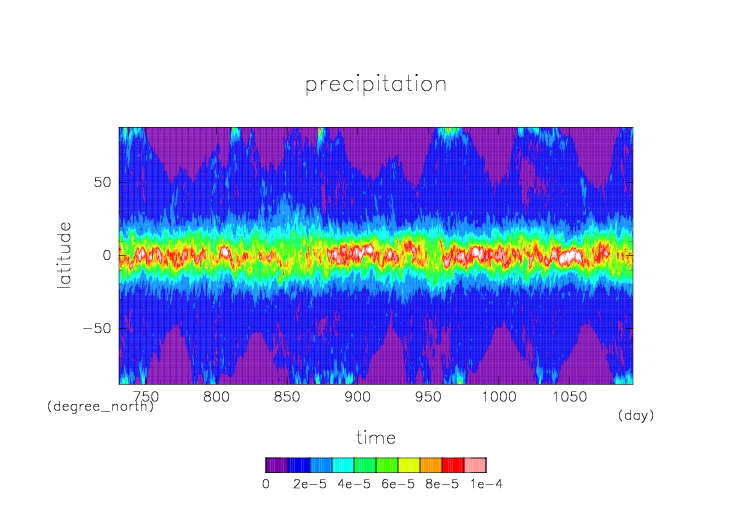 precipitation

latitude

50

0

−50

750 800 850 900 950 1000 1050

(degree_north)

(day)

time

0 2e−5 4e−5 6e−5 8e−5 1e−4